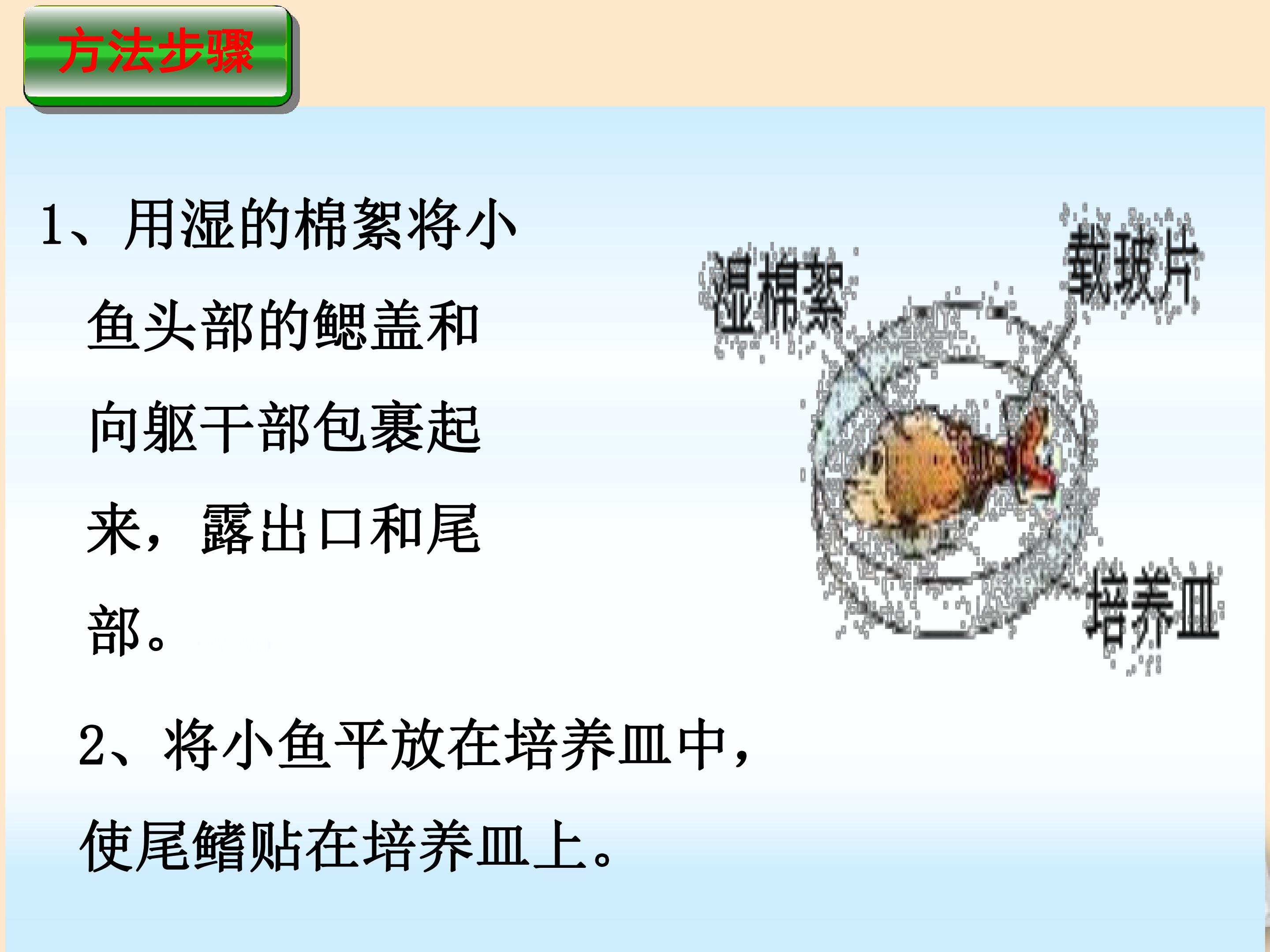 方法步骤

1、用湿的棉絮将小鱼头部的鳃盖和向躯干部包裹起来，露出口和尾部。

湿棉絮
载玻片
培养皿

2、将小鱼平放在培养皿中，使尾鳍贴在培养皿上。